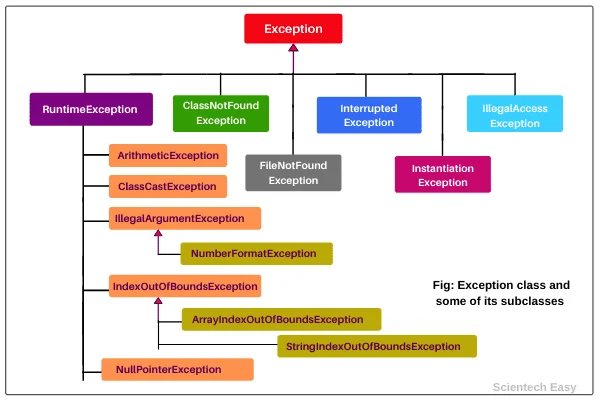 Exception

RuntimeException

ClassNotFound Exception

FileNotFound Exception

Interrupted Exception

Instantiation Exception

IllegalAccess Exception

ArithmeticException

ClassCastException

IllegalArgumentException

NumberFormatException

IndexOutOfBoundsException

ArrayIndexOutOfBoundsException

StringIndexOutOfBoundsException

NullPointerException

Fig: Exception class and some of its subclasses

Scientech Easy